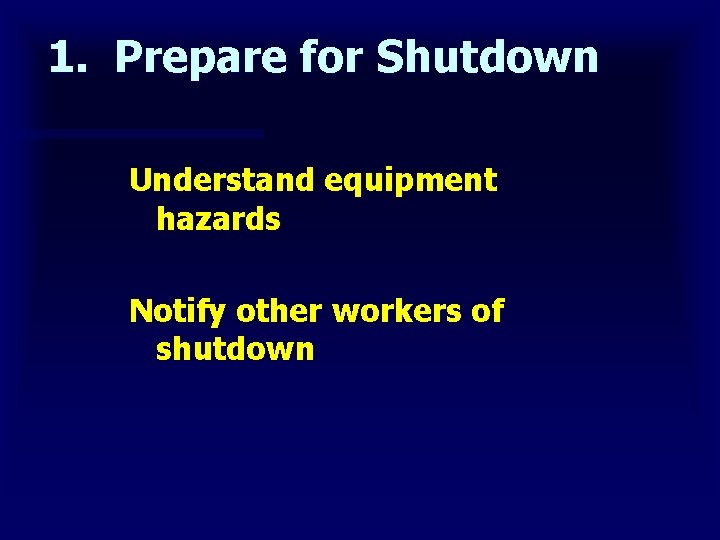 1. Prepare for Shutdown

Understand equipment hazards

Notify other workers of shutdown